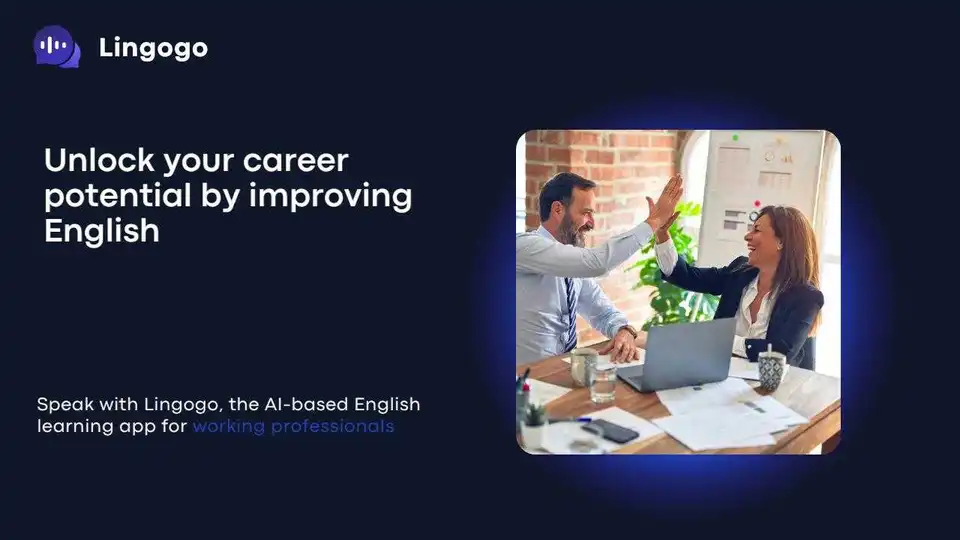 Lingogo

Unlock your career potential by improving English

Speak with Lingogo, the AI-based English learning app for working professionals